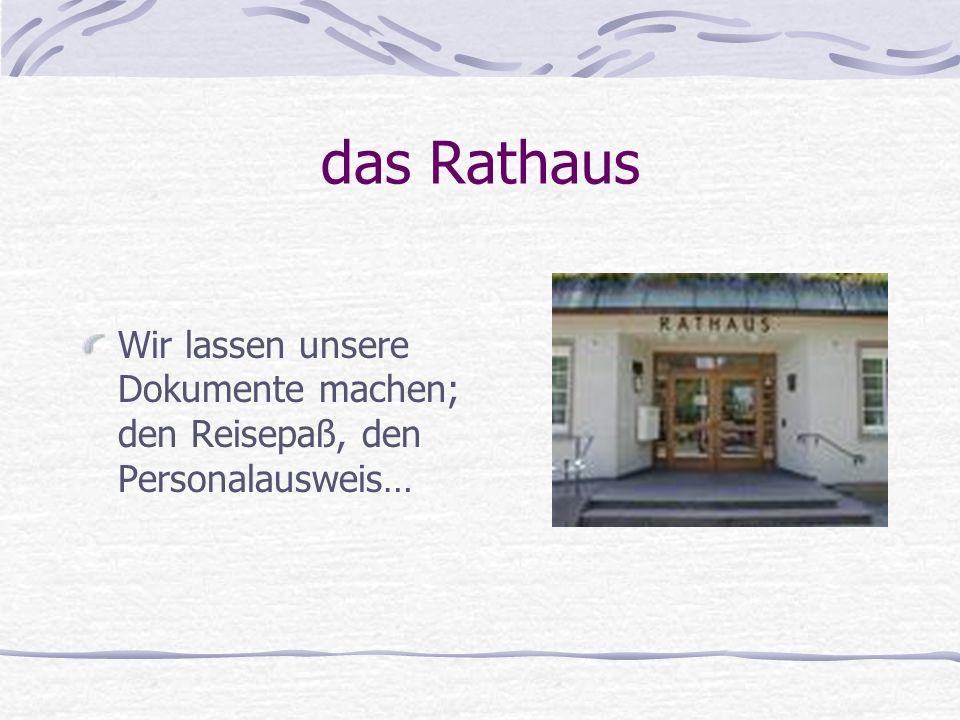 das Rathaus

Wir lassen unsere Dokumente machen; den Reisepaß, den Personalausweis…

RATHAUS